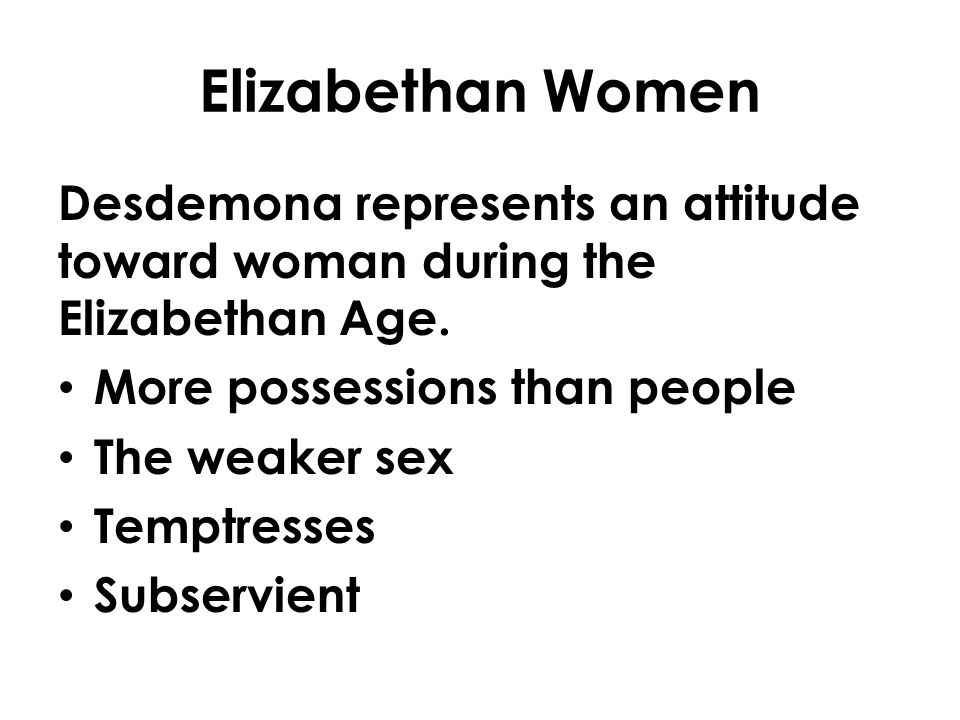 Elizabethan Women

Desdemona represents an attitude toward woman during the Elizabethan Age.

• More possessions than people
• The weaker sex
• Temptresses
• Subservient